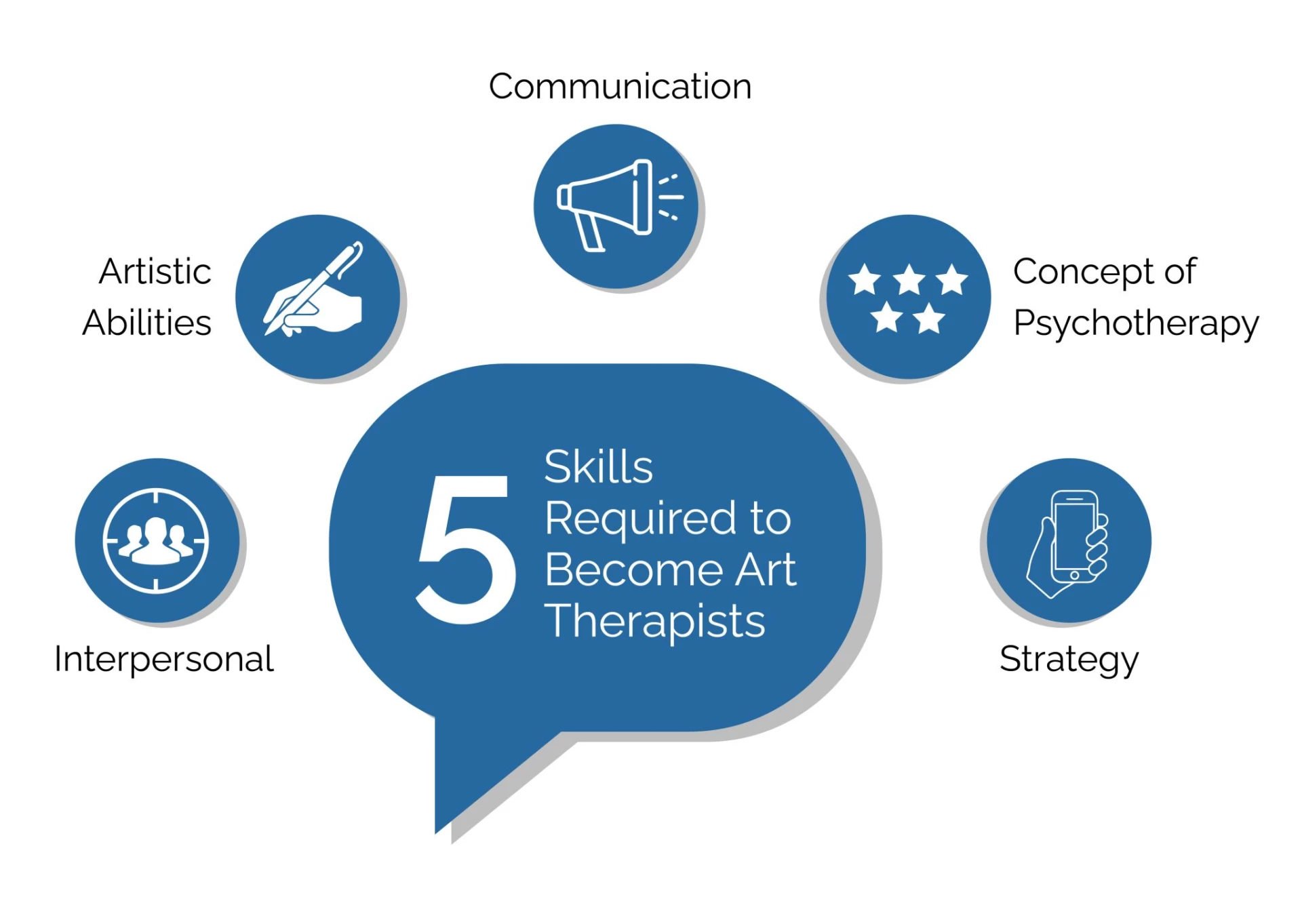 Communication

Artistic Abilities

Concept of Psychotherapy

5 Skills Required to Become Art Therapists

Interpersonal

Strategy